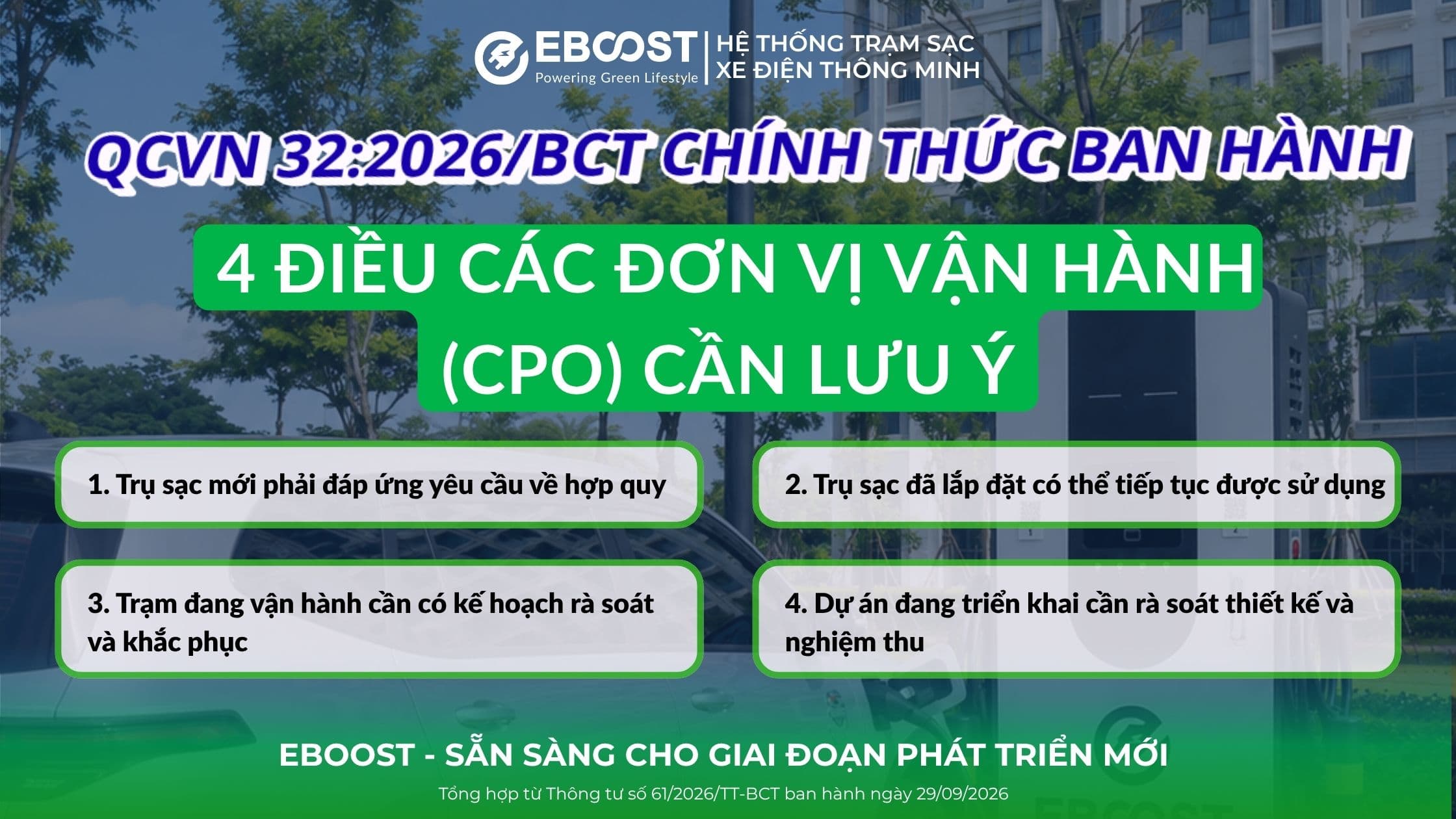 EBOOST
Powering Green Lifestyle
HỆ THỐNG TRẠM SẠC
XE ĐIỆN THÔNG MINH

QCVN 32:2026/BCT CHÍNH THỨC BAN HÀNH

4 ĐIỀU CÁC ĐƠN VỊ VẬN HÀNH (CPO) CẦN LƯU Ý

1. Trụ sạc mới phải đáp ứng yêu cầu về hợp quy

2. Trụ sạc đã lắp đặt có thể tiếp tục được sử dụng

3. Trạm đang vận hành cần có kế hoạch rà soát và khắc phục

4. Dự án đang triển khai cần rà soát thiết kế và nghiệm thu

EBOOST - SẴN SÀNG CHO GIAI ĐOẠN PHÁT TRIỂN MỚI

Tổng hợp từ Thông tư số 61/2026/TT-BCT ban hành ngày 29/09/2026